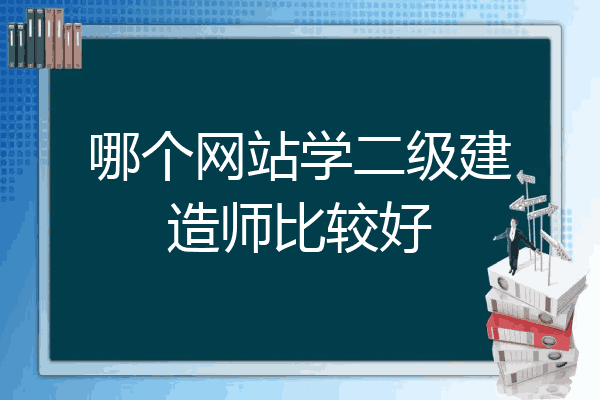 哪个网站学二级建造师比较好